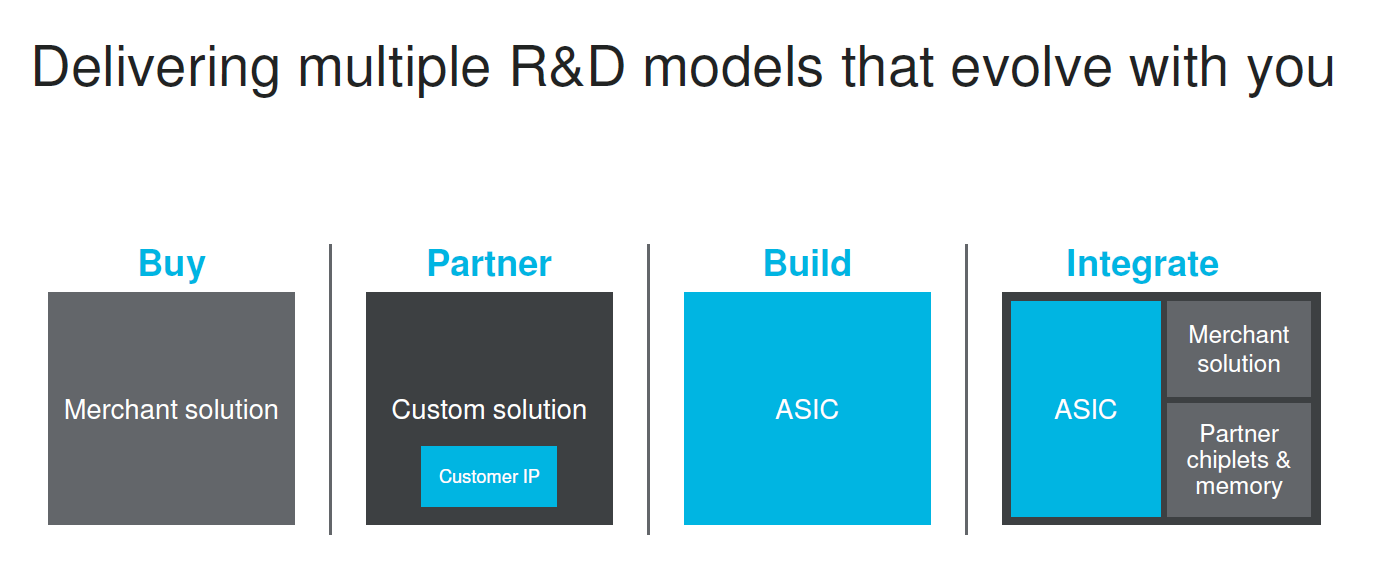 Delivering multiple R&D models that evolve with you

Buy

Merchant solution

Partner

Custom solution

Customer IP

Build

ASIC

Integrate

ASIC

Merchant solution

Partner chiplets & memory